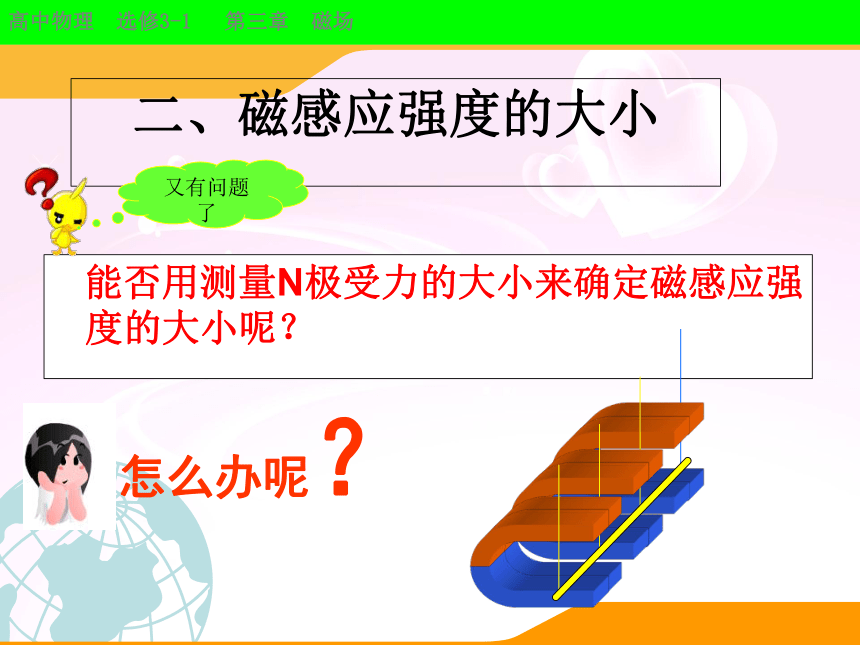 高中物理　选修3-1　第三章　磁场

二、磁感应强度的大小

又有问题了

能否用测量N极受力的大小来确定磁感应强度的大小呢？

怎么办呢？